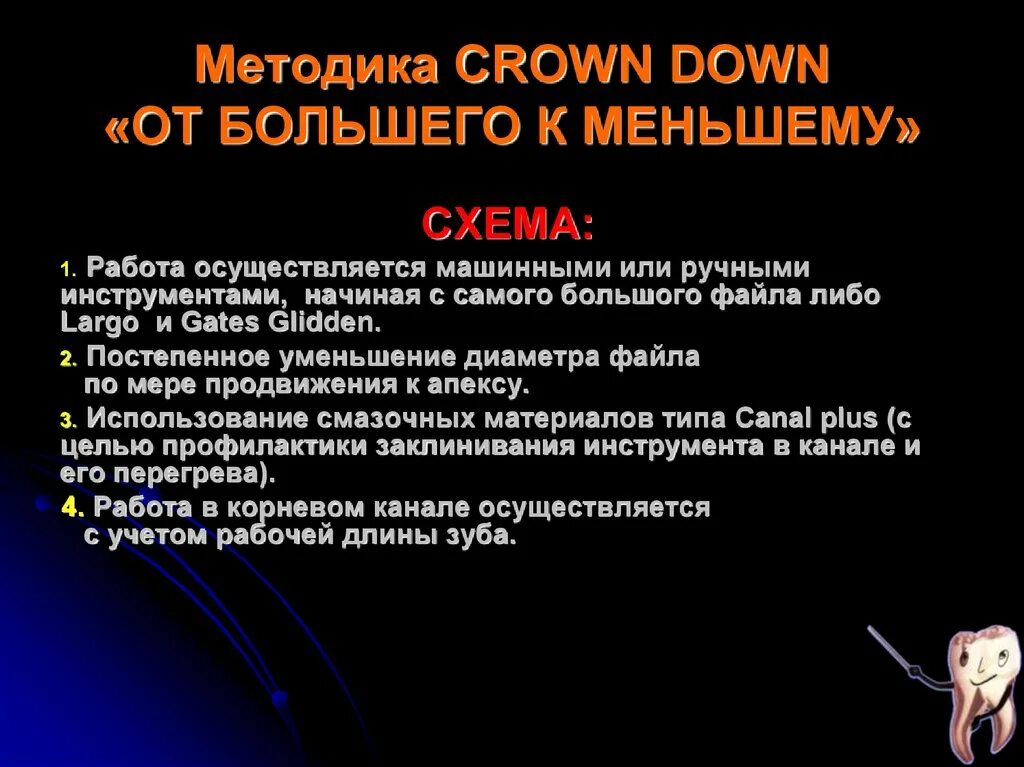 Методика CROWN DOWN «ОТ БОЛЬШЕГО К МЕНЬШЕМУ»

СХЕМА:

1. Работа осуществляется машинными или ручными инструментами, начиная с самого большого файла либо Largo и Gates Glidden.

2. Постепенное уменьшение диаметра файла по мере продвижения к апексу.

3. Использование смазочных материалов типа Canal plus (с целью профилактики заклинивания инструмента в канале и его перегрева).

4. Работа в корневом канале осуществляется с учетом рабочей длины зуба.